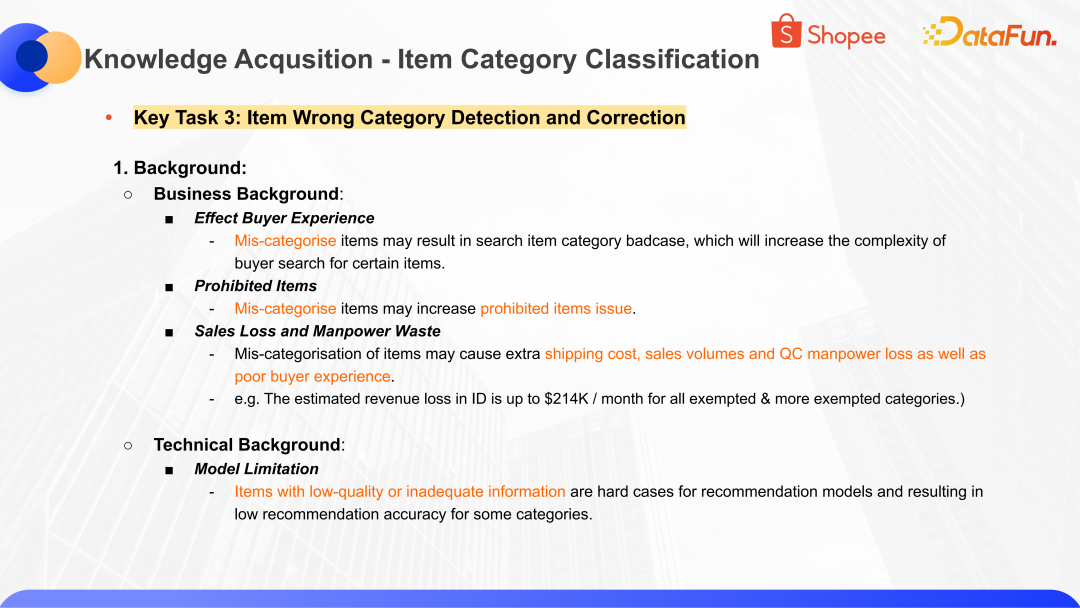 Knowledge Acqusition - Item Category Classification

Shopee DataFun.

• Key Task 3: Item Wrong Category Detection and Correction

1. Background:
○ Business Background:
■ Effect Buyer Experience
- Mis-categorise items may result in search item category badcase, which will increase the complexity of buyer search for certain items.
■ Prohibited Items
- Mis-categorise items may increase prohibited items issue.
■ Sales Loss and Manpower Waste
- Mis-categorisation of items may cause extra shipping cost, sales volumes and QC manpower loss as well as poor buyer experience.
- e.g. The estimated revenue loss in ID is up to \$214K / month for all exempted & more exempted categories.)

○ Technical Background:
■ Model Limitation
- Items with low-quality or inadequate information are hard cases for recommendation models and resulting in low recommendation accuracy for some categories.